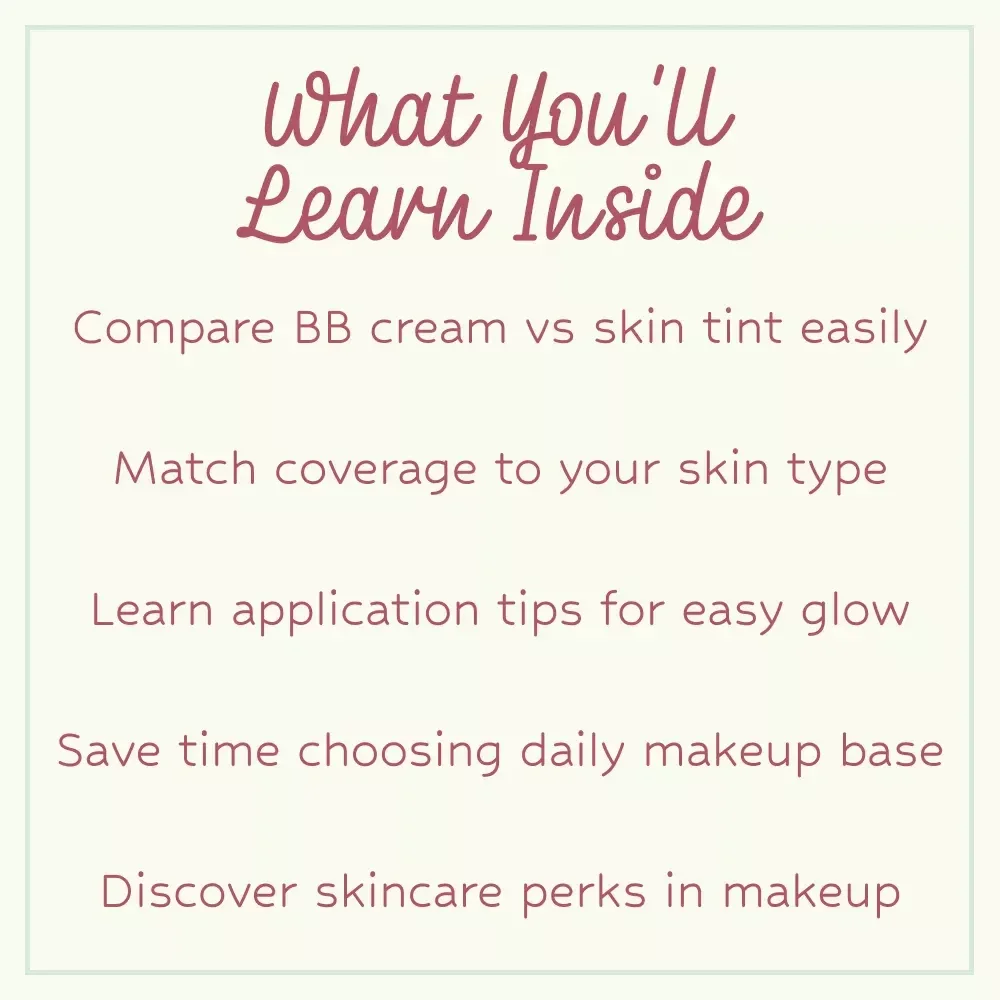 What You'll Learn Inside

Compare BB cream vs skin tint easily

Match coverage to your skin type

Learn application tips for easy glow

Save time choosing daily makeup base

Discover skincare perks in makeup